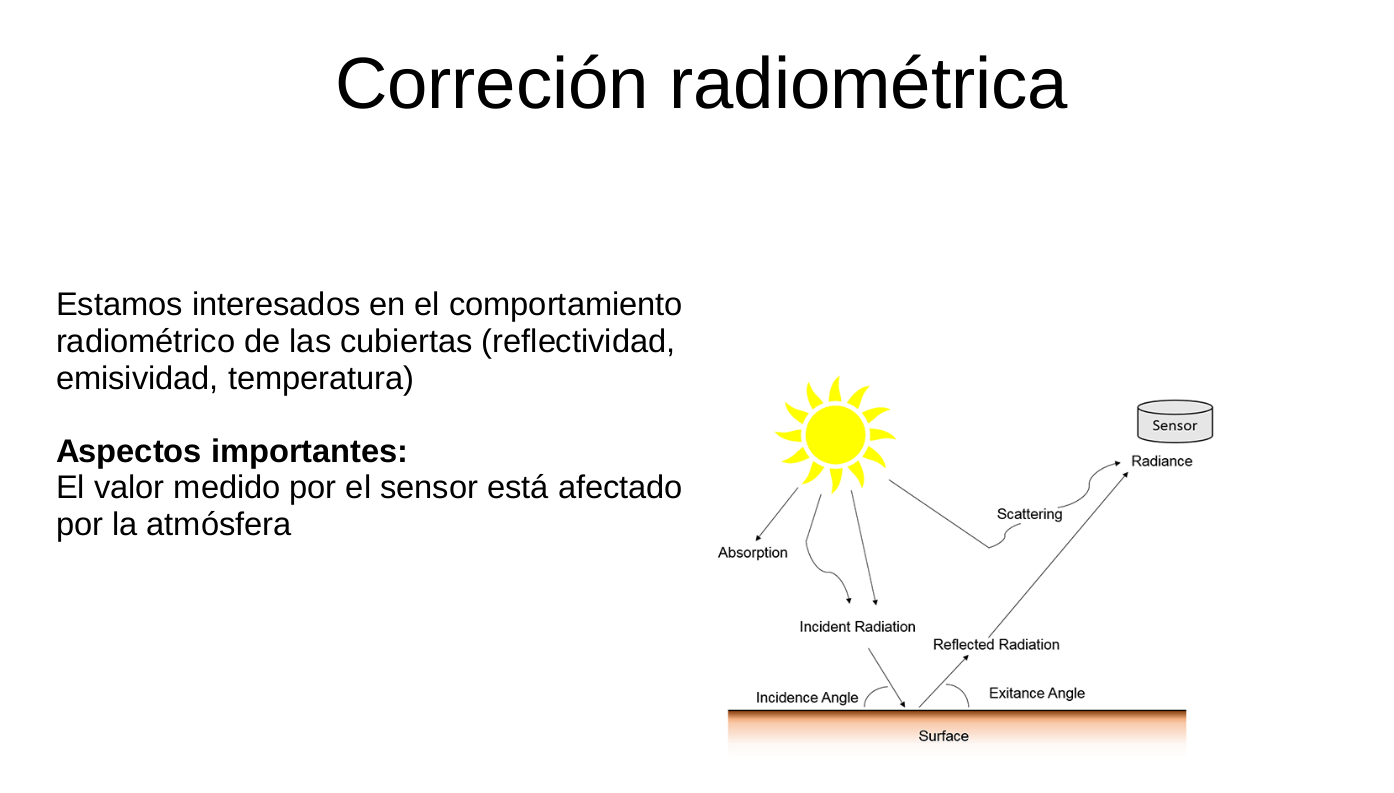 Correción radiométrica

Estamos interesados en el comportamiento radiométrico de las cubiertas (reflectividad, emisividad, temperatura)

**Aspectos importantes:**
El valor medido por el sensor está afectado por la atmósfera

Sensor
Radiance
Scattering
Absorption
Incident Radiation
Reflected Radiation
Incidence Angle
Exitance Angle
Surface